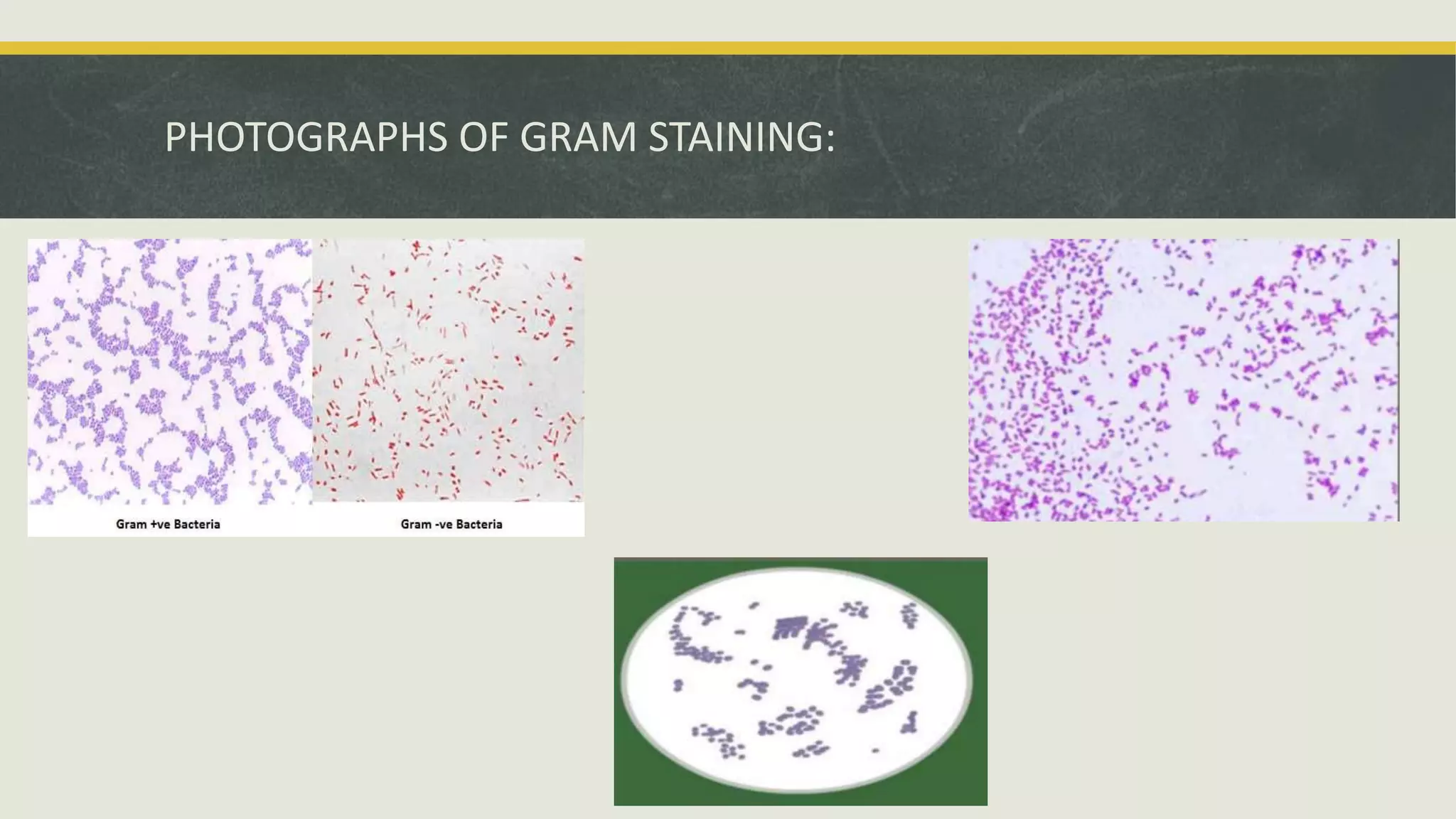 PHOTOGRAPHS OF GRAM STAINING:

Gram +ve Bacteria

Gram -ve Bacteria